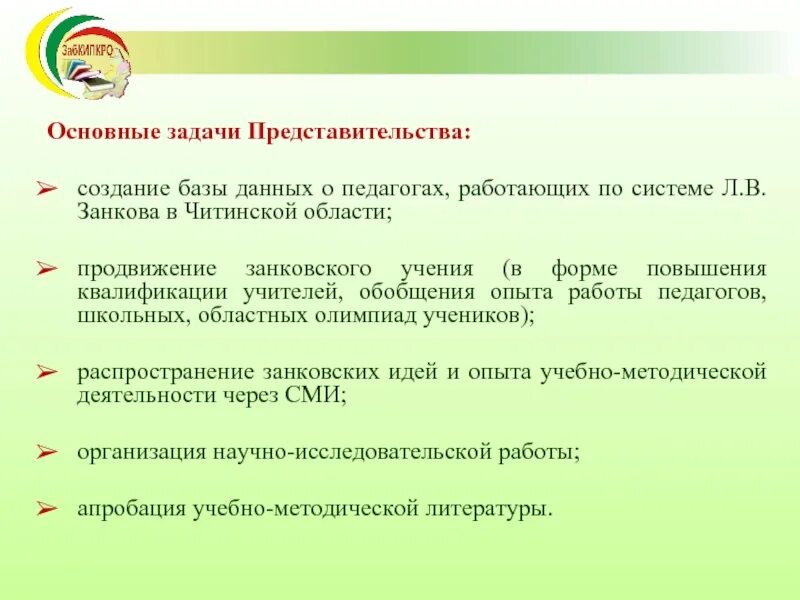 ЗабКИПКРО

Основные задачи Представительства:

➢ создание базы данных о педагогах, работающих по системе Л.В. Занкова в Читинской области;

➢ продвижение занковского учения (в форме повышения квалификации учителей, обобщения опыта работы педагогов, школьных, областных олимпиад учеников);

➢ распространение занковских идей и опыта учебно-методической деятельности через СМИ;

➢ организация научно-исследовательской работы;

➢ апробация учебно-методической литературы.